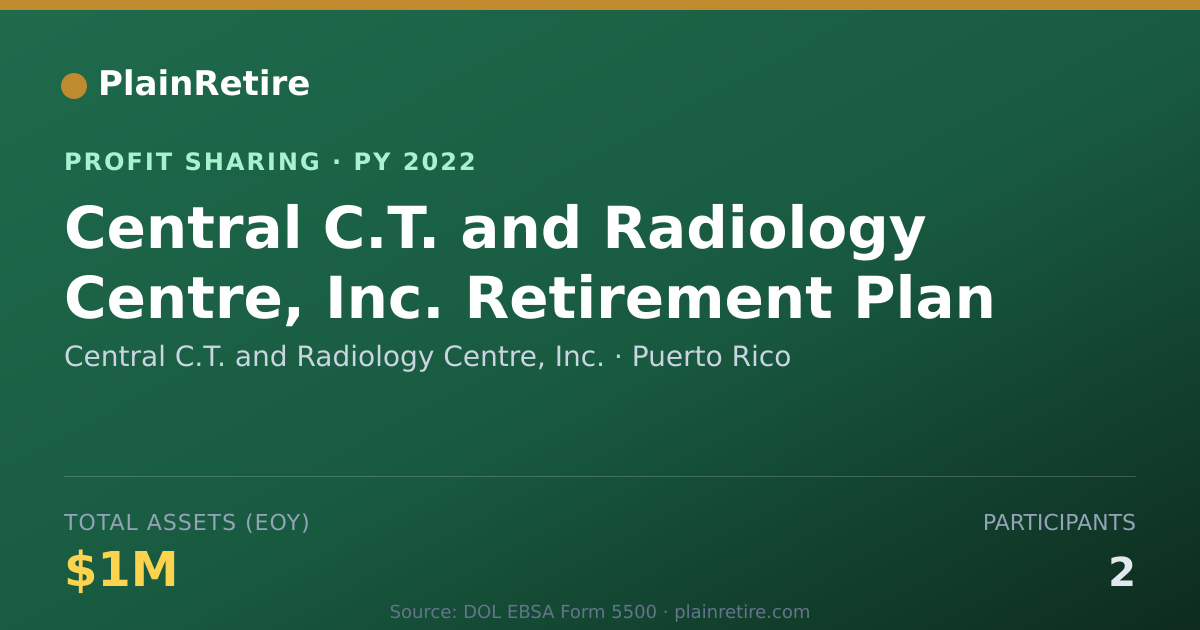 PlainRetire

PROFIT SHARING · PY 2022

Central C.T. and Radiology Centre, Inc. Retirement Plan

Central C.T. and Radiology Centre, Inc. · Puerto Rico

TOTAL ASSETS (EOY)

$1M

PARTICIPANTS

2

Source: DOL EBSA Form 5500 · plainretire.com